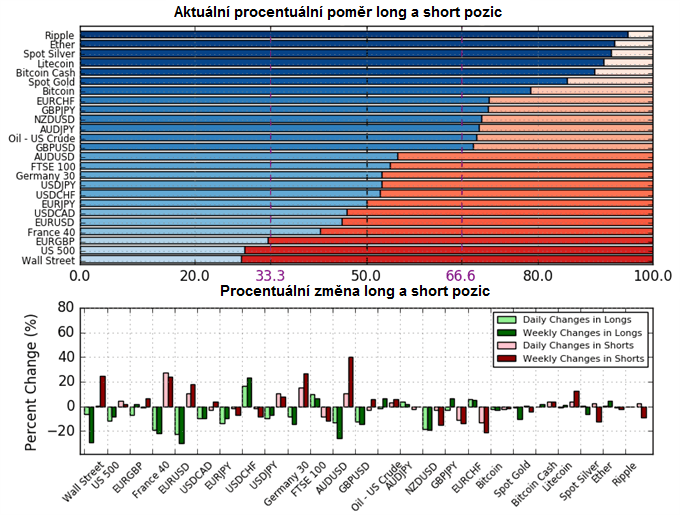 Aktuální procentuální poměr long a short pozic

Ripple
Ether
Spot Silver
Litecoin
Bitcoin Cash
Spot Gold
Bitcoin
EURCHF
GBPJPY
NZDUSD
AUDJPY
Oil - US Crude
GBPUSD
AUDUSD
FTSE 100
Germany 30
USDJPY
USDCHF
EURJPY
USDCAD
EURUSD
France 40
EURGBP
US 500
Wall Street

0.0 20.0 33.3 50.0 66.6 80.0 100.0

Procentuální změna long a short pozic

Percent Change (%)

80 60 40 20 0 −20

Daily Changes in Longs
Weekly Changes in Longs
Daily Changes in Shorts
Weekly Changes in Shorts

Wall Street
US 500
EURGBP
France 40
EURUSD
USDCAD
EURJPY
USDCHF
USDJPY
Germany 30
FTSE 100
AUDUSD
GBPUSD
Oil - US Crude
AUDJPY
NZDUSD
GBPJPY
EURCHF
Bitcoin
Spot Gold
Bitcoin Cash
Litecoin
Spot Silver
Ether
Ripple